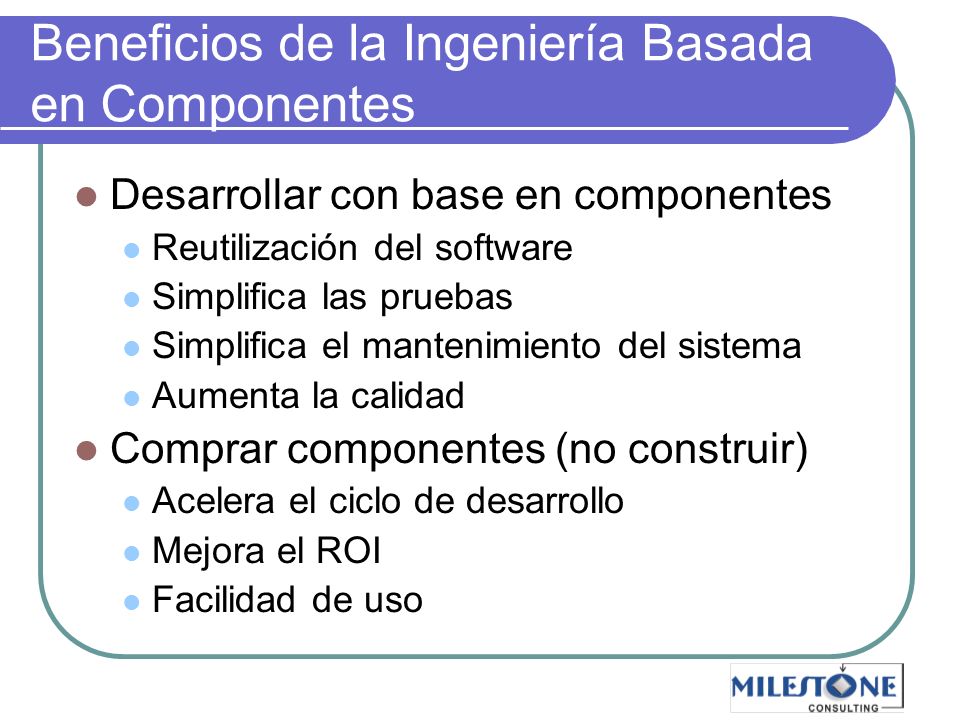 Beneficios de la Ingeniería Basada en Componentes

- Desarrollar con base en componentes
  - Reutilización del software
  - Simplifica las pruebas
  - Simplifica el mantenimiento del sistema
  - Aumenta la calidad
- Comprar componentes (no construir)
  - Acelera el ciclo de desarrollo
  - Mejora el ROI
  - Facilidad de uso

MILESTONE
CONSULTING